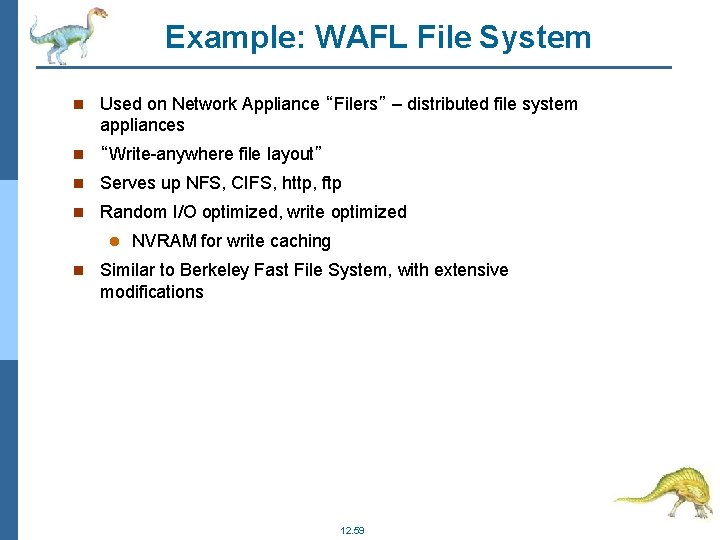 Example: WAFL File System

Used on Network Appliance “Filers” – distributed file system appliances

“Write-anywhere file layout”

Serves up NFS, CIFS, http, ftp

Random I/O optimized, write optimized

NVRAM for write caching

Similar to Berkeley Fast File System, with extensive modifications

12.59